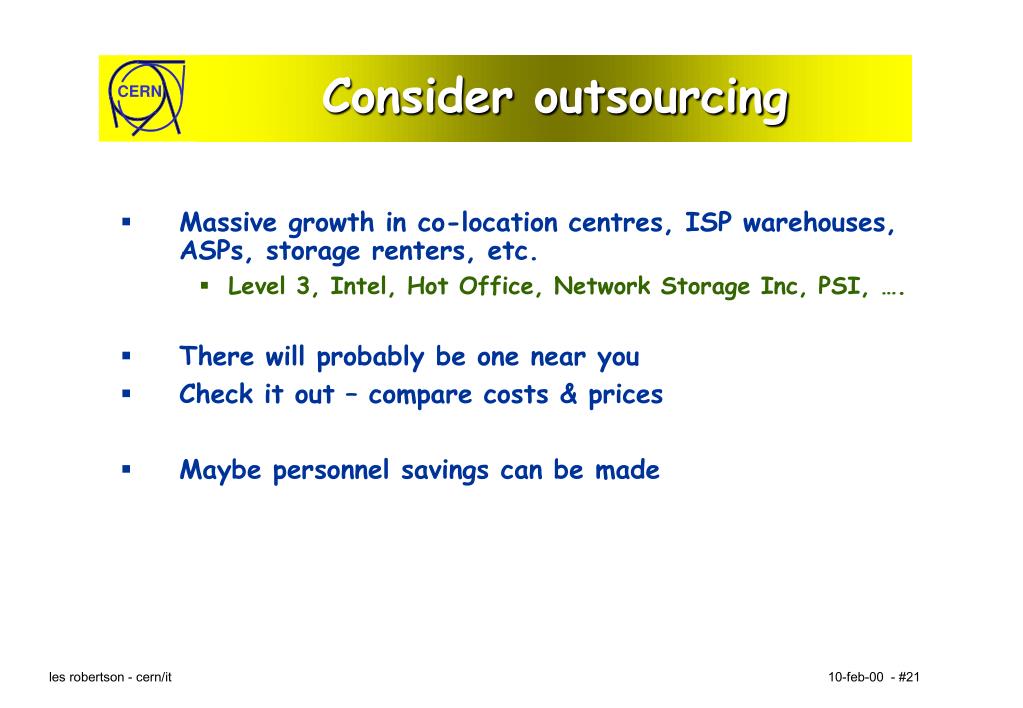 CERN

Consider outsourcing

▪ Massive growth in co-location centres, ISP warehouses, ASPs, storage renters, etc.

▪ Level 3, Intel, Hot Office, Network Storage Inc, PSI, ….

▪ There will probably be one near you

▪ Check it out – compare costs & prices

▪ Maybe personnel savings can be made

les robertson - cern/it

10-feb-00 - #21